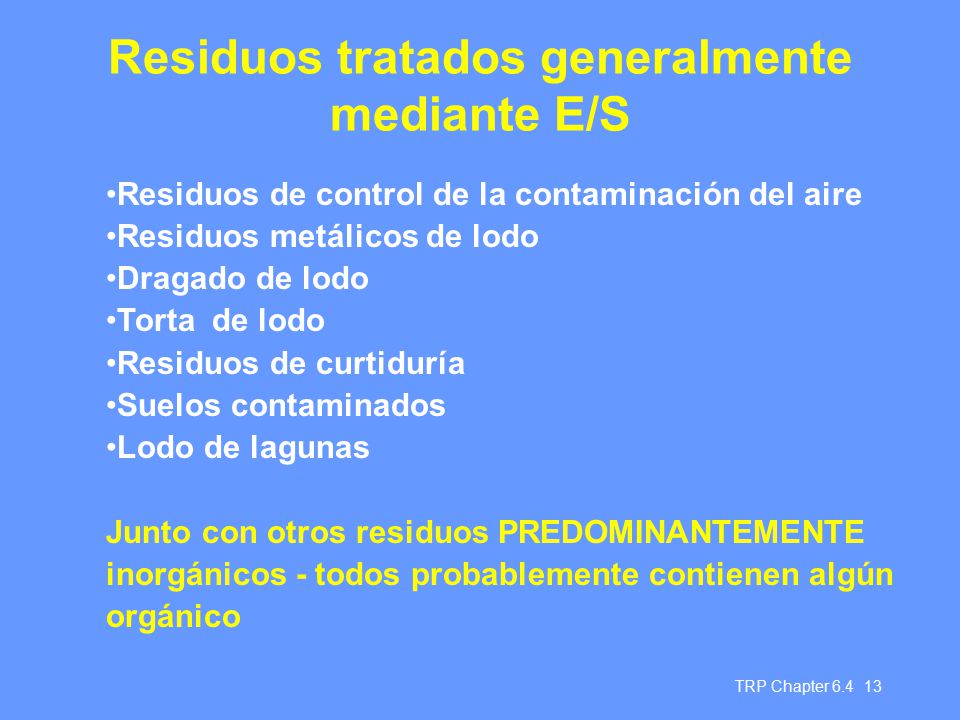 Residuos tratados generalmente mediante E/S

•Residuos de control de la contaminación del aire
•Residuos metálicos de lodo
•Dragado de lodo
•Torta de lodo
•Residuos de curtiduría
•Suelos contaminados
•Lodo de lagunas

Junto con otros residuos PREDOMINANTEMENTE inorgánicos - todos probablemente contienen algún orgánico

TRP Chapter 6.4 13